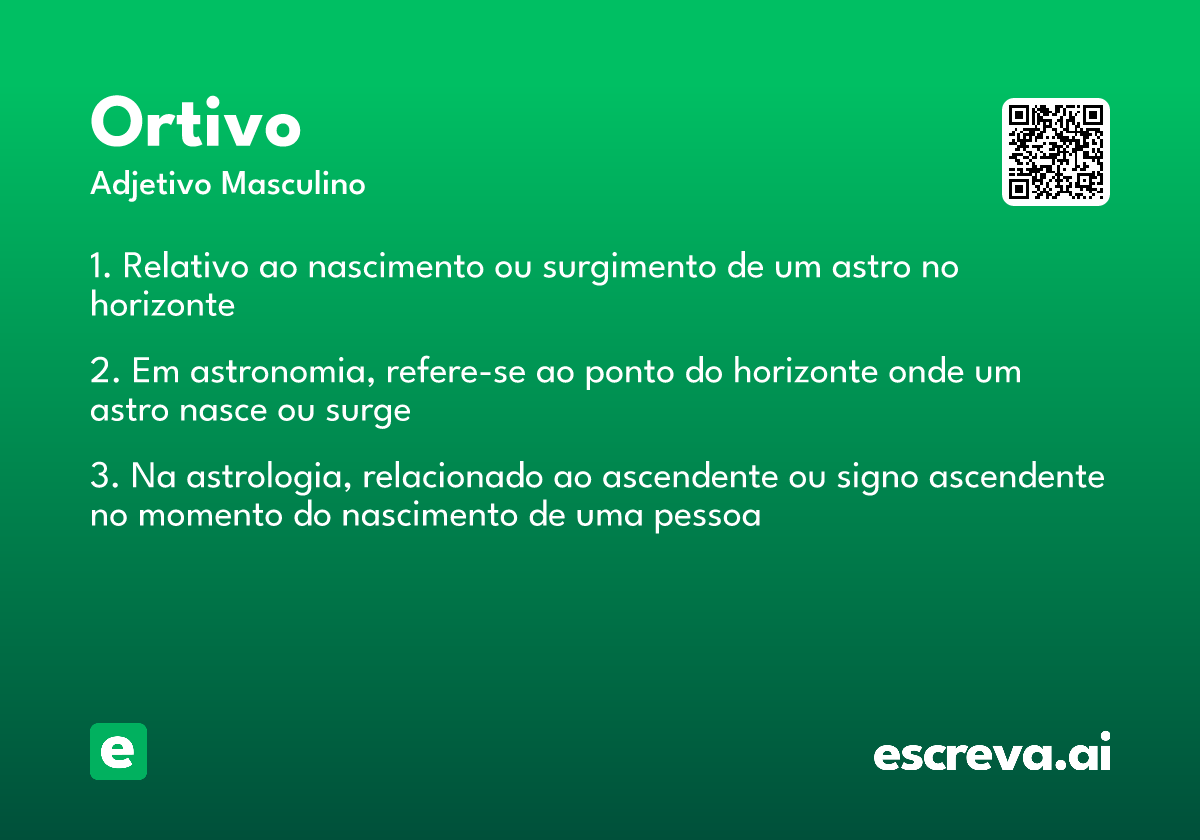 Ortivo
Adjetivo Masculino

1. Relativo ao nascimento ou surgimento de um astro no horizonte

2. Em astronomia, refere-se ao ponto do horizonte onde um astro nasce ou surge

3. Na astrologia, relacionado ao ascendente ou signo ascendente no momento do nascimento de uma pessoa

e

escreva.ai